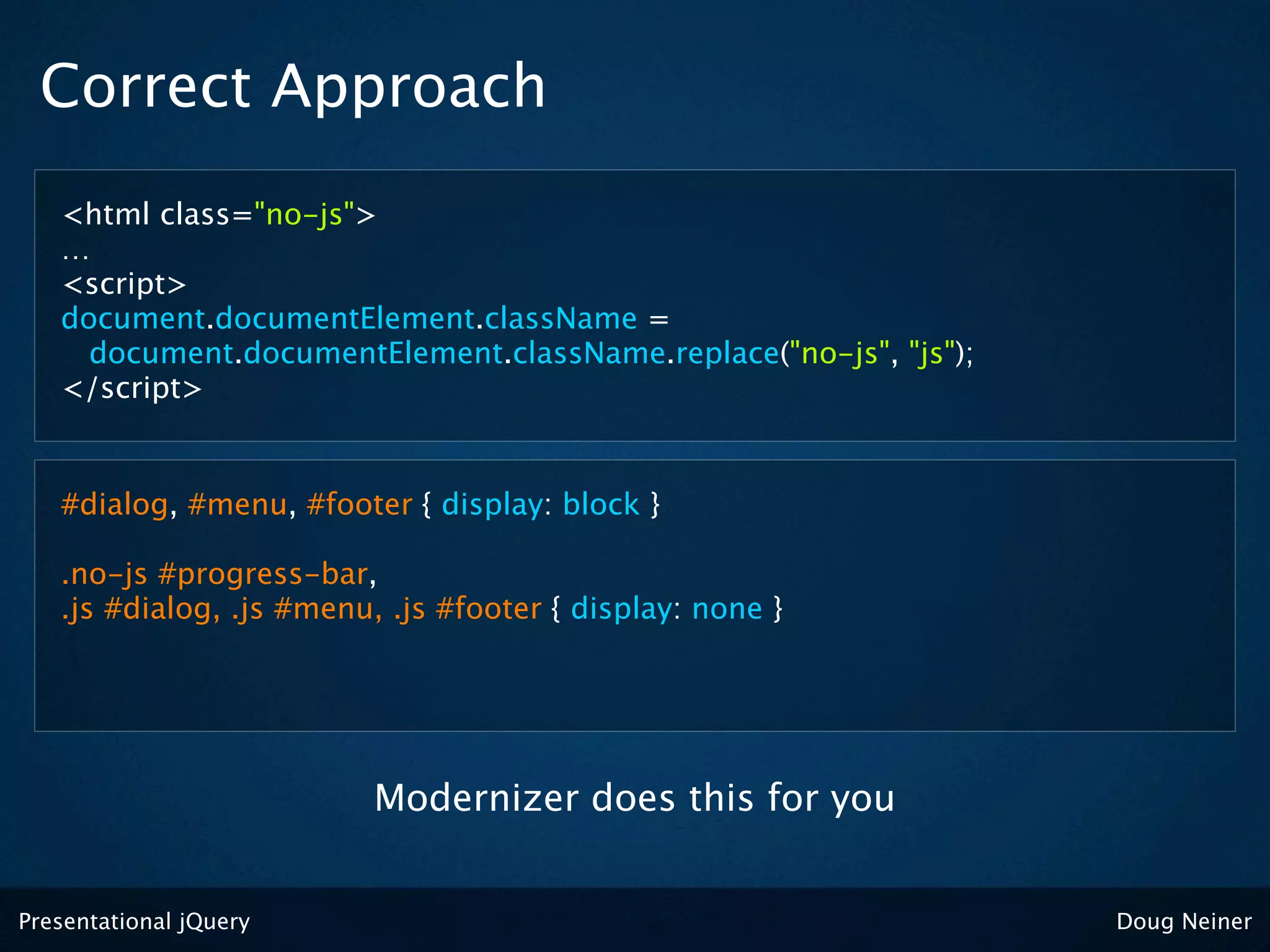 Correct Approach

<html class="no-js">
...
<script>
document.documentElement.className =
  document.documentElement.className.replace("no-js", "js");
</script>

#dialog, #menu, #footer { display: block }

.no-js #progress-bar,
.js #dialog, .js #menu, .js #footer { display: none }

Modernizer does this for you

Presentational jQuery

Doug Neiner